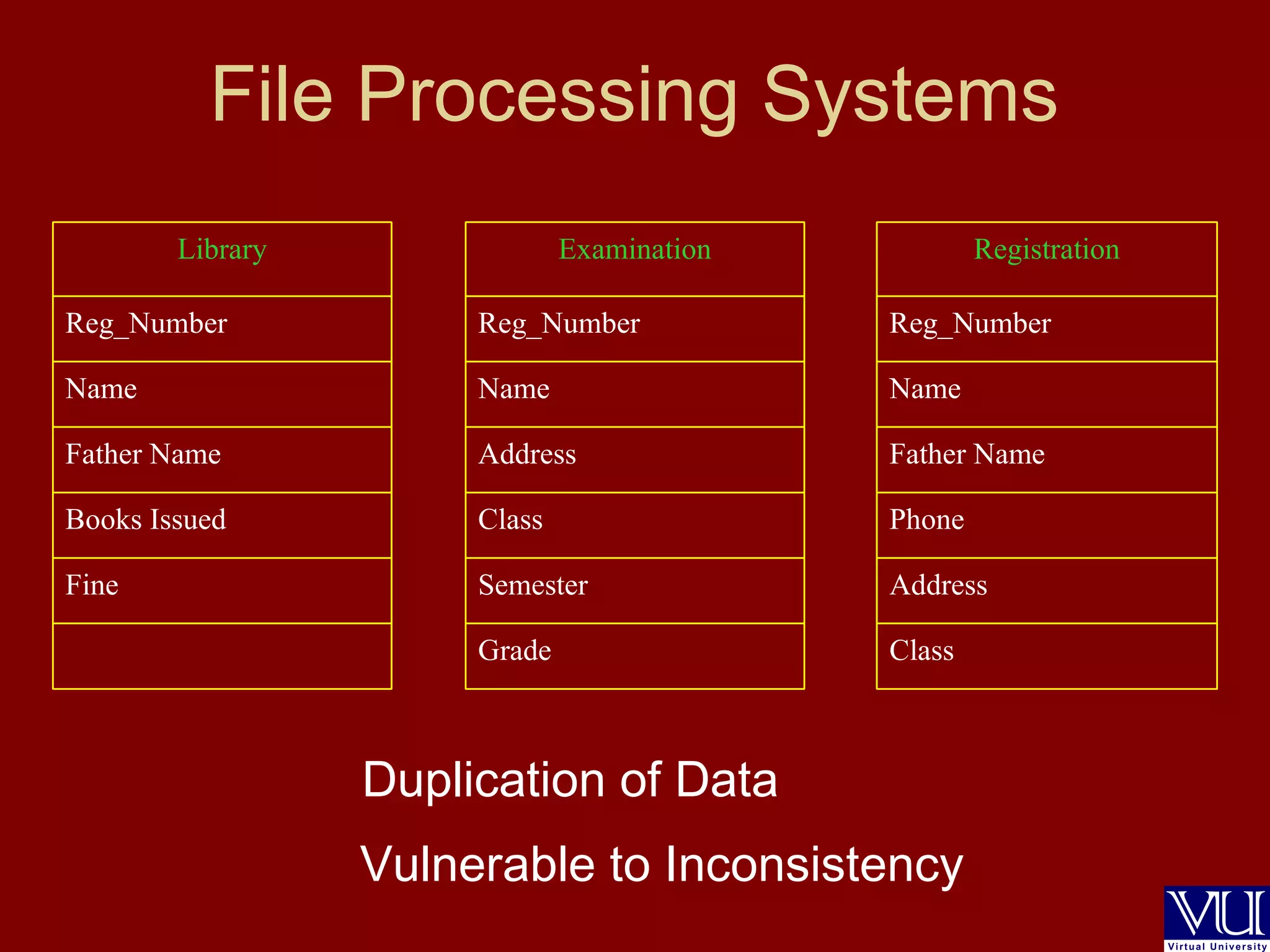 File Processing Systems

| Library |
|---|
| Reg_Number |
| Name |
| Father Name |
| Books Issued |
| Fine |
| |

| Examination |
|---|
| Reg_Number |
| Name |
| Address |
| Class |
| Semester |
| Grade |

| Registration |
|---|
| Reg_Number |
| Name |
| Father Name |
| Phone |
| Address |
| Class |

Duplication of Data

Vulnerable to Inconsistency

VU
Virtual University